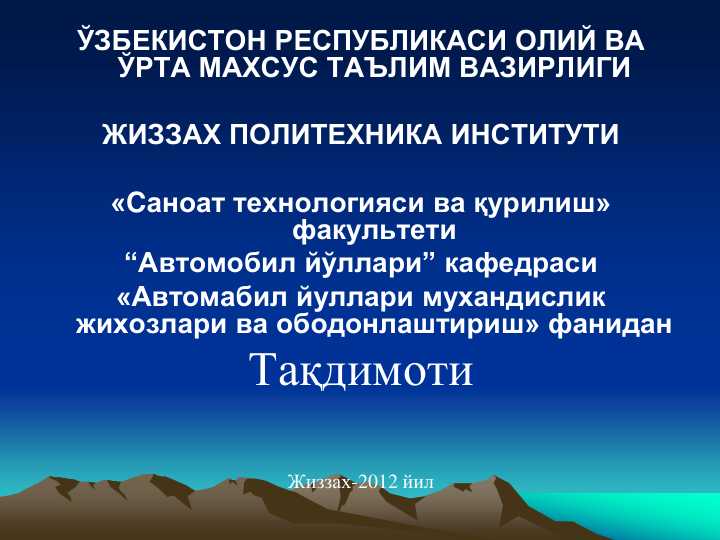 ЎЗБЕКИСТОН РЕСПУБЛИКАСИ ОЛИЙ ВА ЎРТА МАХСУС ТАЪЛИМ ВАЗИРЛИГИ

ЖИЗЗАХ ПОЛИТЕХНИКА ИНСТИТУТИ

«Саноат технологияси ва қурилиш» факультети

“Автомобил йўллари” кафедраси

«Автомабил йуллари мухандислик жихозлари ва ободонлаштириш» фанидан

Тақдимоти

Жиззах-2012 йил